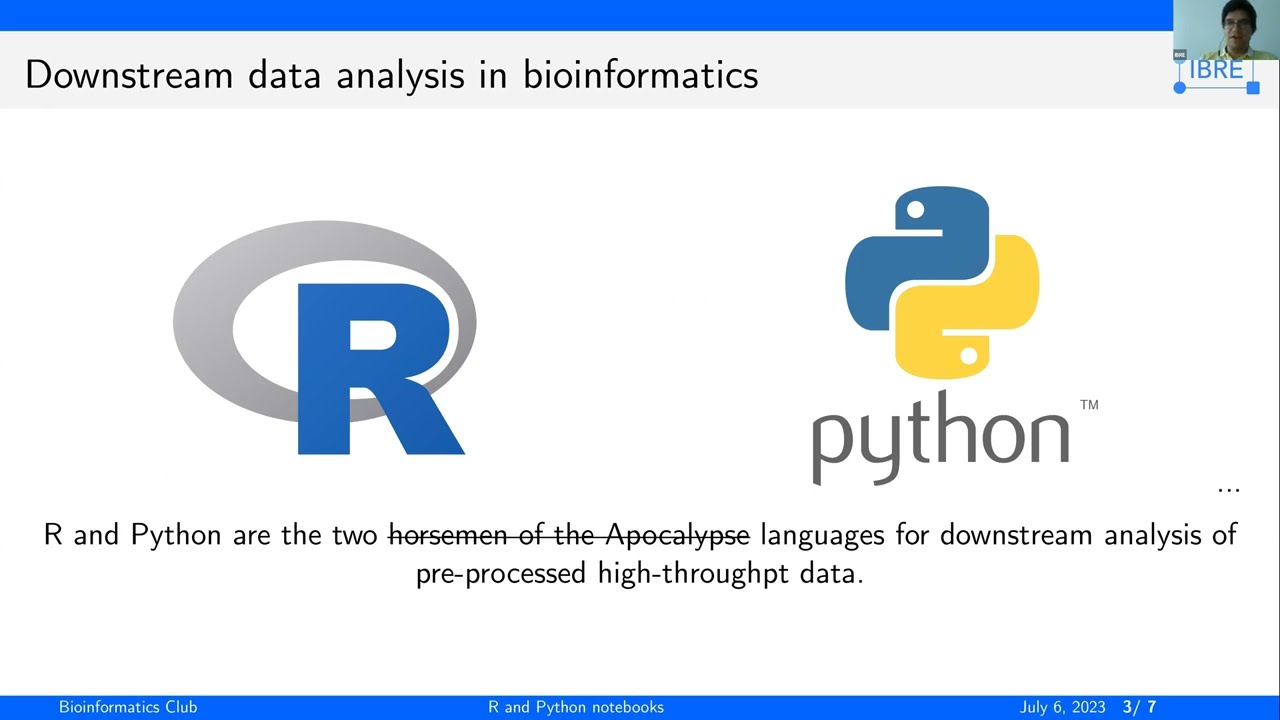 Downstream data analysis in bioinformatics

IBRE

R

python™

...

R and Python are the two ~~horsemen of the Apocalypse~~ languages for downstream analysis of pre-processed high-throughpt data.

Bioinformatics Club R and Python notebooks July 6, 2023 3/ 7